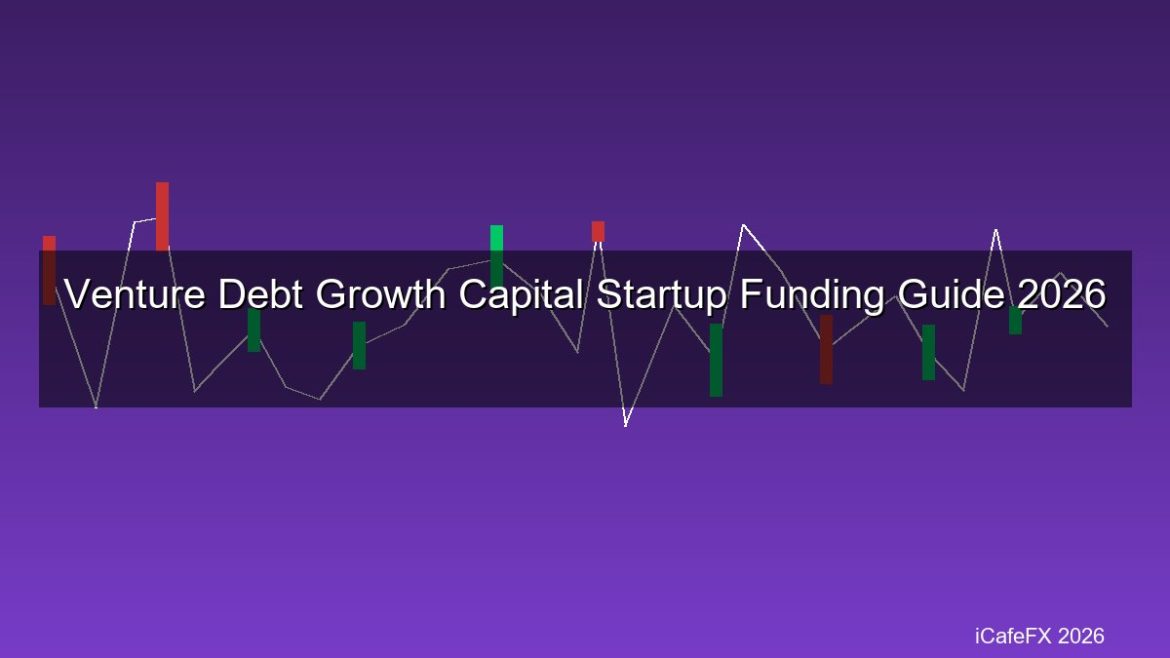 Venture Debt Growth Capital Startup Funding Guide 2026

iCafeFX 2026